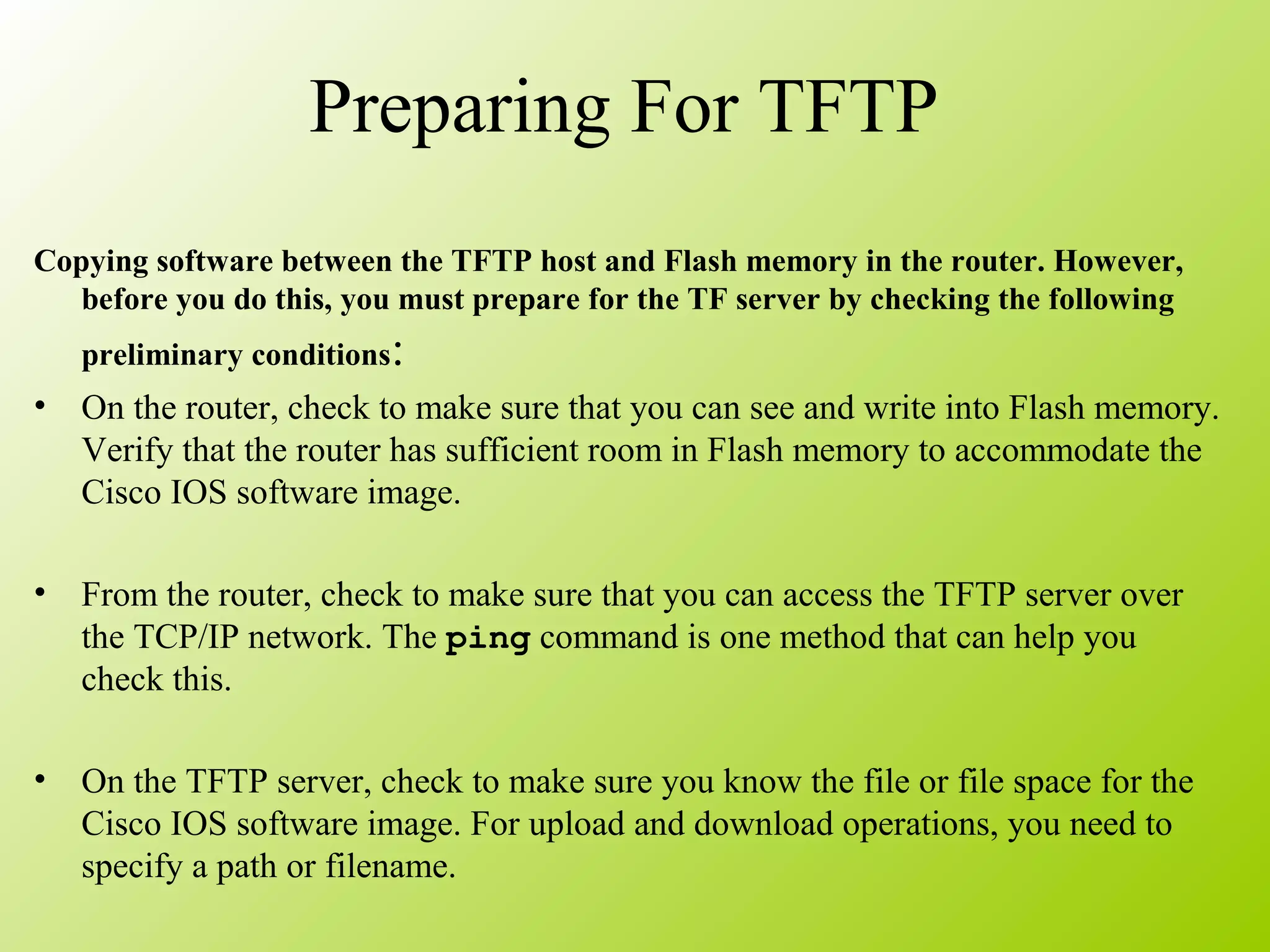 Preparing For TFTP

Copying software between the TFTP host and Flash memory in the router. However, before you do this, you must prepare for the TF server by checking the following preliminary conditions:

• On the router, check to make sure that you can see and write into Flash memory. Verify that the router has sufficient room in Flash memory to accommodate the Cisco IOS software image.

• From the router, check to make sure that you can access the TFTP server over the TCP/IP network. The ping command is one method that can help you check this.

• On the TFTP server, check to make sure you know the file or file space for the Cisco IOS software image. For upload and download operations, you need to specify a path or filename.